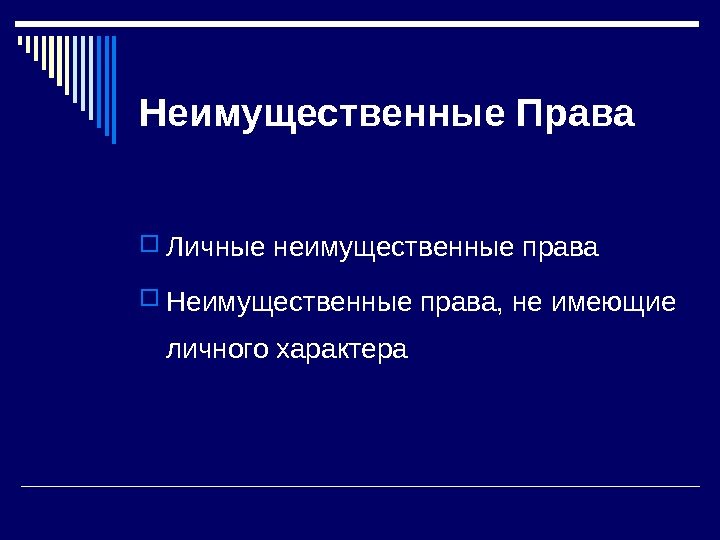 Неимущественные Права

Личные неимущественные права

Неимущественные права, не имеющие личного характера